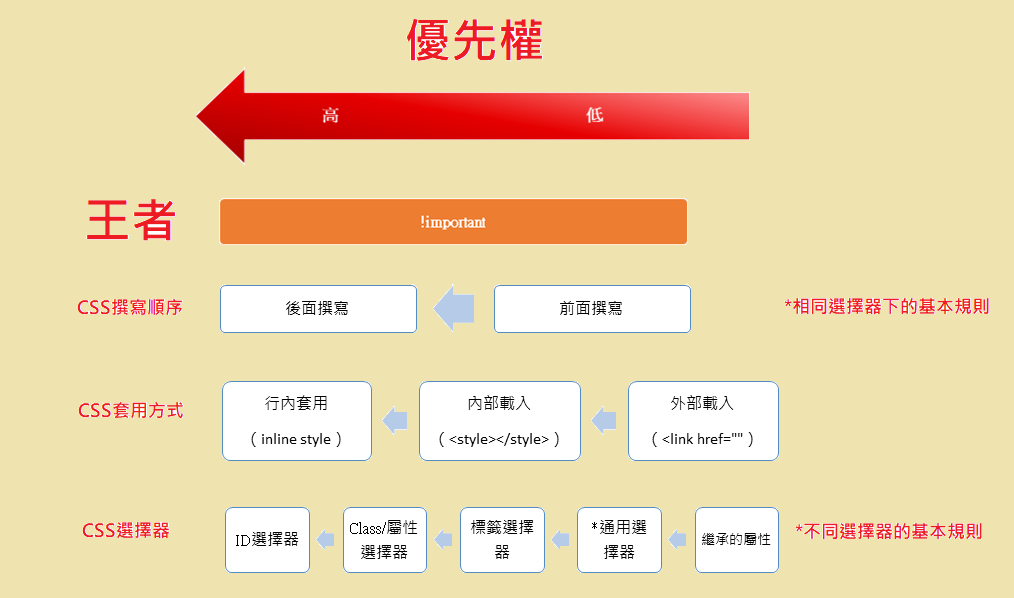 優先權

高 低

王者

!important

CSS撰寫順序

後面撰寫

前面撰寫

*相同選擇器下的基本規則

CSS套用方式

行內套用
( inline style )

內部載入
( <style></style> )

外部載入
( <link href="" )

CSS選擇器

ID選擇器

Class/屬性選擇器

標籤選擇器

*通用選擇器

繼承的屬性

*不同選擇器的基本規則